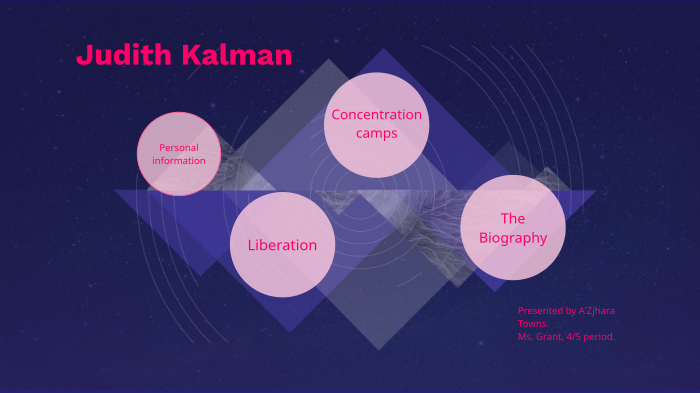 Judith Kalman

Personal information

Concentration camps

Liberation

The Biography

Presented by A'Zjhara Towns.
Ms. Grant, 4/5 period.